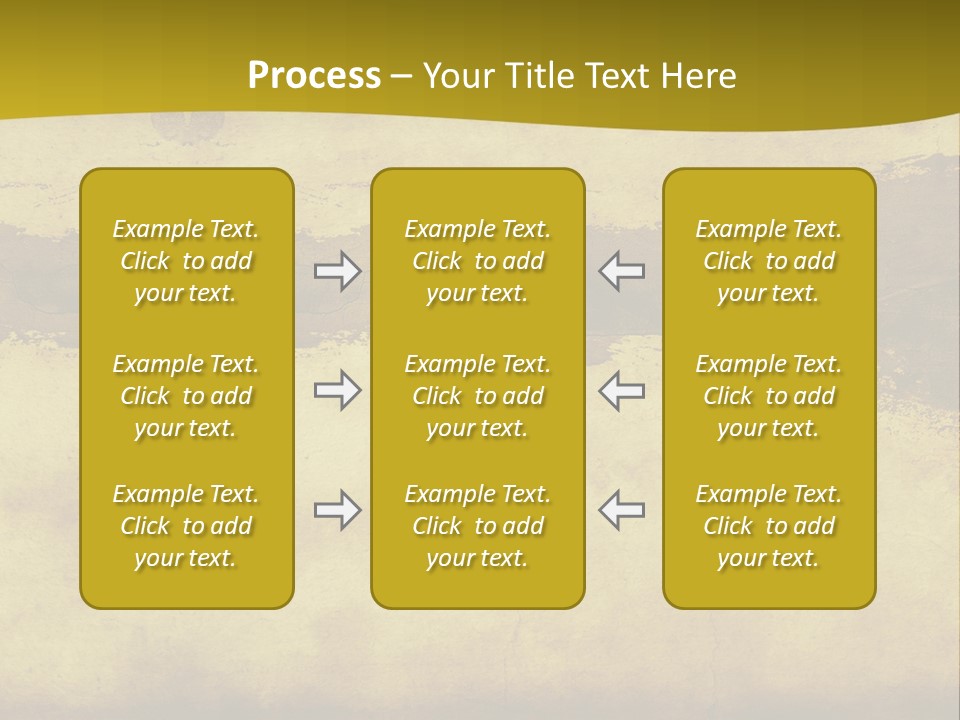 Process – Your Title Text Here

Example Text. Click to add your text.

Example Text. Click to add your text.

Example Text. Click to add your text.

Example Text. Click to add your text.

Example Text. Click to add your text.

Example Text. Click to add your text.

Example Text. Click to add your text.

Example Text. Click to add your text.

Example Text. Click to add your text.